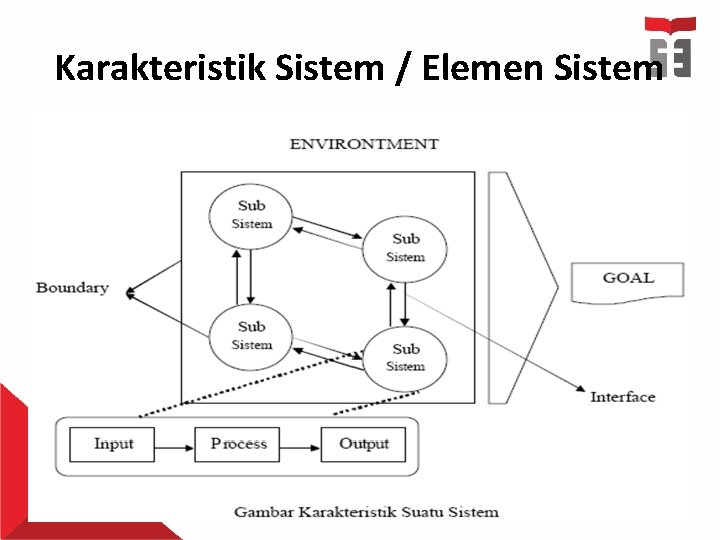 Karakteristik Sistem / Elemen Sistem

ENVIRONTMENT

Sub Sistem

Sub Sistem

Sub Sistem

Sub Sistem

Boundary

GOAL

Interface

Input

Process

Output

Gambar Karakteristik Suatu Sistem